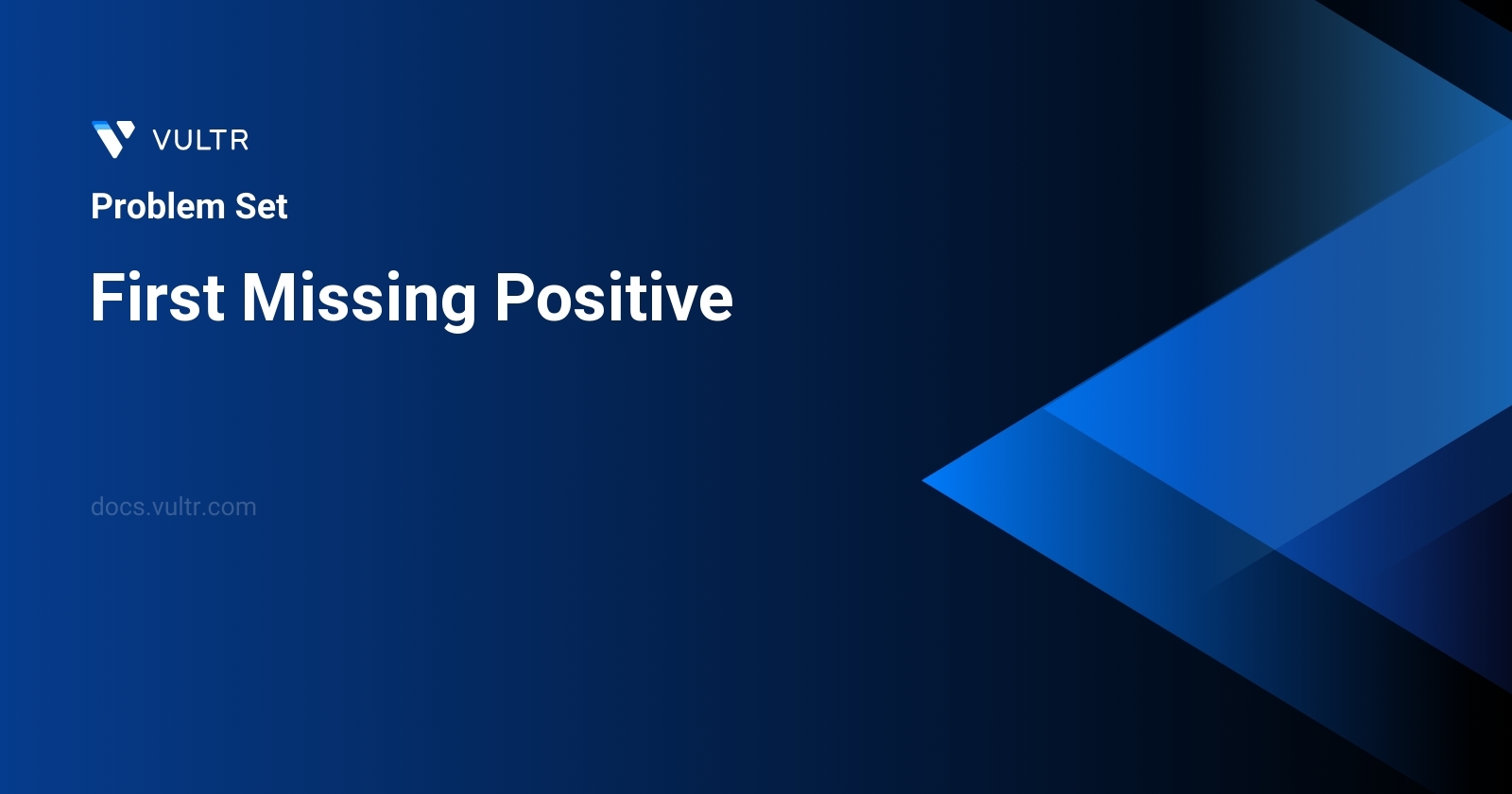 VULTR

Problem Set

First Missing Positive

docs.vultr.com